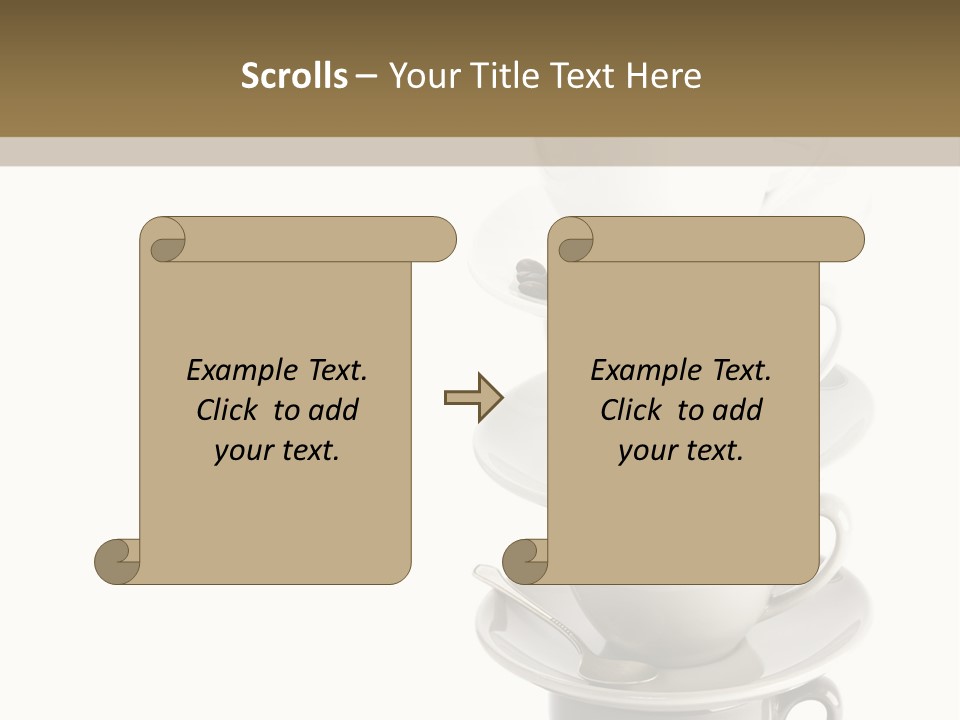 Scrolls – Your Title Text Here

Example Text. Click to add your text.

Example Text. Click to add your text.